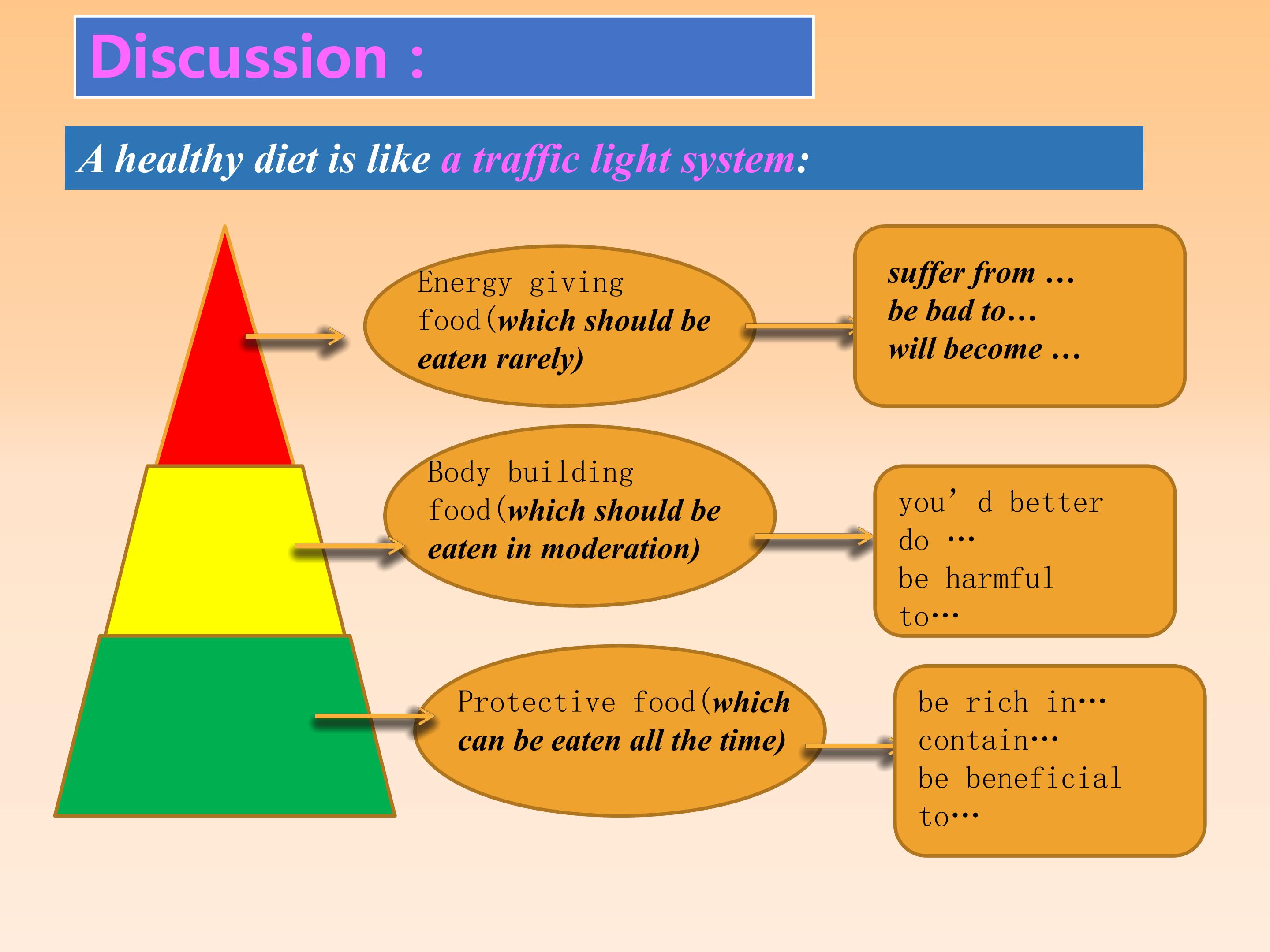 Discussion :

A healthy diet is like a traffic light system:

Energy giving food(which should be eaten rarely)

suffer from …
be bad to…
will become …

Body building food(which should be eaten in moderation)

you’ d better do …
be harmful to…

Protective food(which can be eaten all the time)

be rich in…
contain…
be beneficial to…